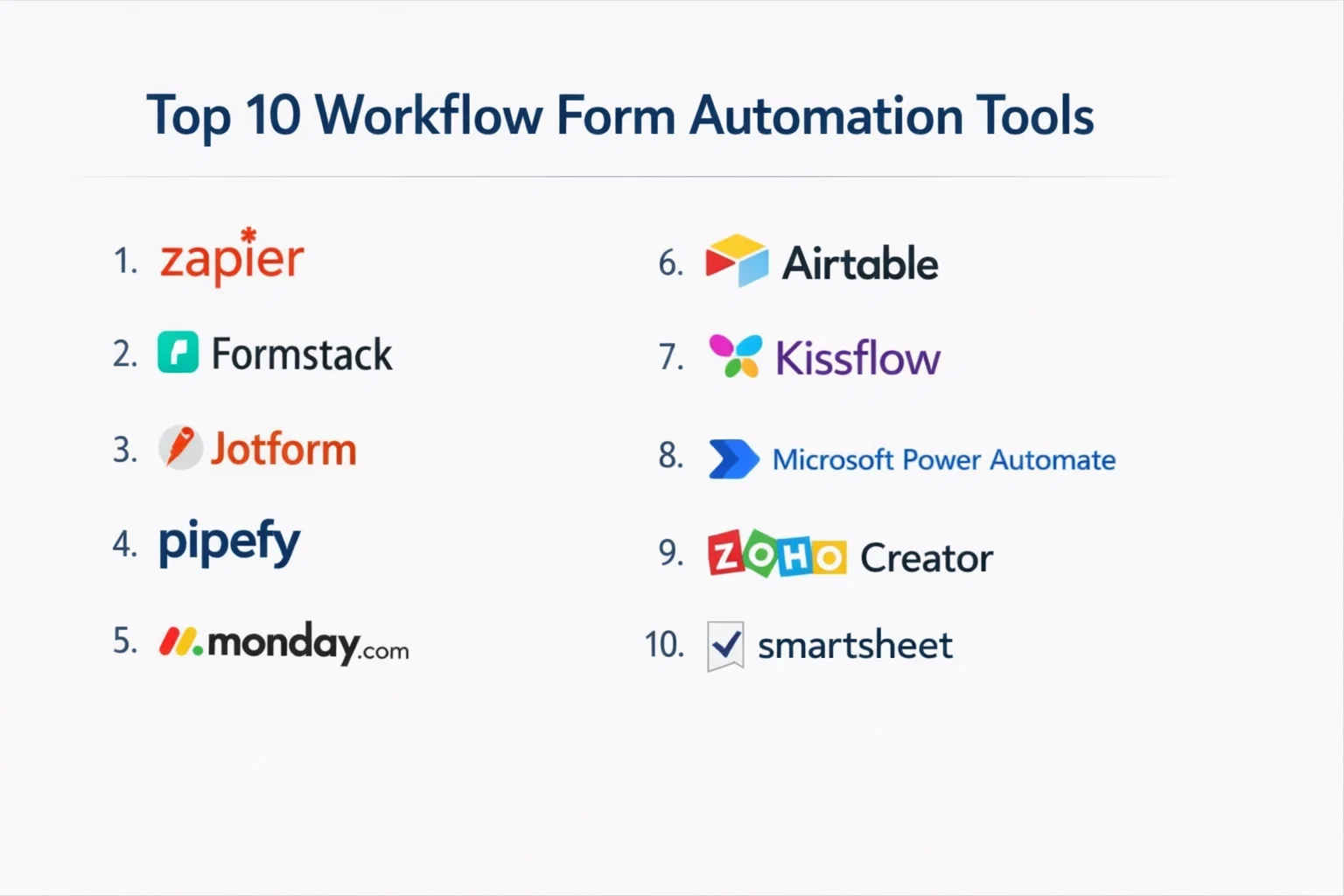 Top 10 Workflow Form Automation Tools

1. zapier
2. Formstack
3. Jotform
4. pipefy
5. monday.com

6. Airtable
7. Kissflow
8. Microsoft Power Automate
9. ZOHO Creator
10. smartsheet